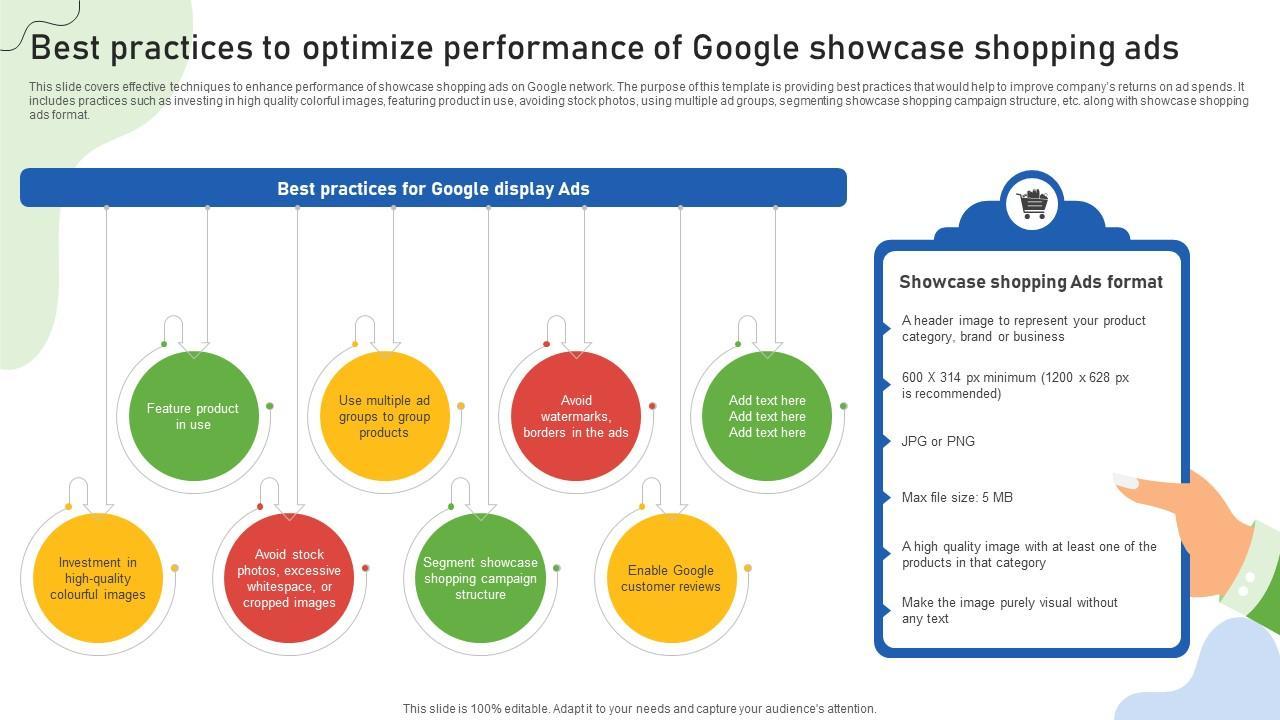 Best practices to optimize performance of Google showcase shopping ads

This slide covers effective techniques to enhance performance of showcase shopping ads on Google network. The purpose of this template is providing best practices that would help to improve company's returns on ad spends. It includes practices such as investing in high quality colorful images, featuring product in use, avoiding stock photos, using multiple ad groups, segmenting showcase shopping campaign structure, etc. along with showcase shopping ads format.

Best practices for Google display Ads

Feature product in use

Use multiple ad groups to group products

Avoid watermarks, borders in the ads

Add text here Add text here Add text here

Investment in high-quality colourful images

Avoid stock photos, excessive whitespace, or cropped images

Segment showcase shopping campaign structure

Enable Google customer reviews

Showcase shopping Ads format

A header image to represent your product category, brand or business

600 X 314 px minimum (1200 x 628 px is recommended)

JPG or PNG

Max file size: 5 MB

A high quality image with at least one of the products in that category

Make the image purely visual without any text

This slide is 100% editable. Adapt it to your needs and capture your audience's attention.